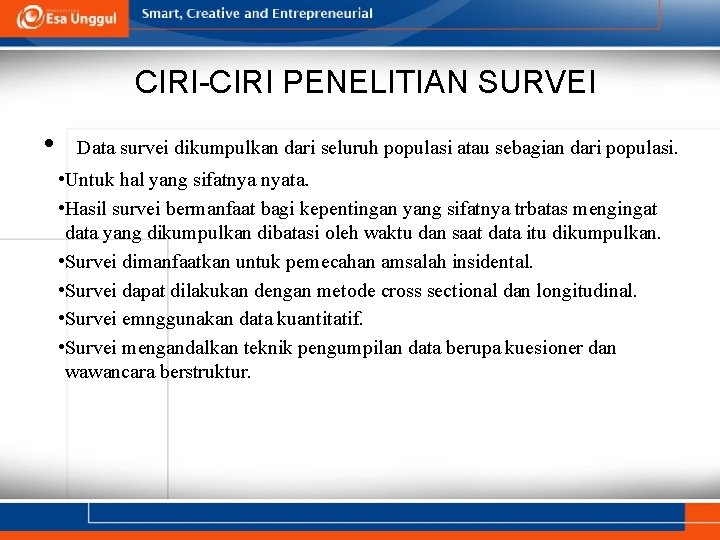 Esa Unggul

Smart, Creative and Entrepreneurial

CIRI-CIRI PENELITIAN SURVEI

• Data survei dikumpulkan dari seluruh populasi atau sebagian dari populasi.

•Untuk hal yang sifatnya nyata.

•Hasil survei bermanfaat bagi kepentingan yang sifatnya trbatas mengingat data yang dikumpulkan dibatasi oleh waktu dan saat data itu dikumpulkan.

•Survei dimanfaatkan untuk pemecahan amsalah insidental.

•Survei dapat dilakukan dengan metode cross sectional dan longitudinal.

•Survei emnggunakan data kuantitatif.

•Survei mengandalkan teknik pengumpilan data berupa kuesioner dan wawancara berstruktur.